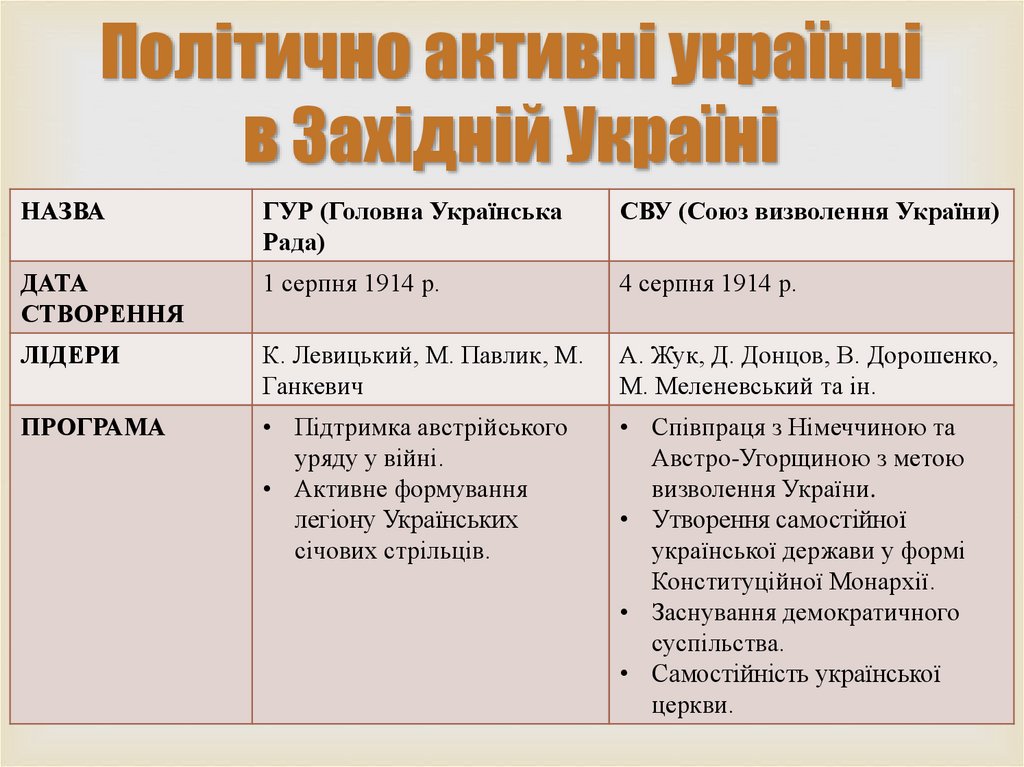 Політично активні українці в Західній Україні

| НАЗВА | ГУР (Головна Українська Рада) | СВУ (Союз визволення України) |
|---|---|---|
| ДАТА СТВОРЕННЯ | 1 серпня 1914 р. | 4 серпня 1914 р. |
| ЛІДЕРИ | К. Левицький, М. Павлик, М. Ганкевич | А. Жук, Д. Донцов, В. Дорошенко, М. Меленевський та ін. |
| ПРОГРАМА | • Підтримка австрійського уряду у війні. • Активне формування легіону Українських січових стрільців. | • Співпраця з Німеччиною та Австро-Угорщиною з метою визволення України. • Утворення самостійної української держави у формі Конституційної Монархії. • Заснування демократичного суспільства. • Самостійність української церкви. |